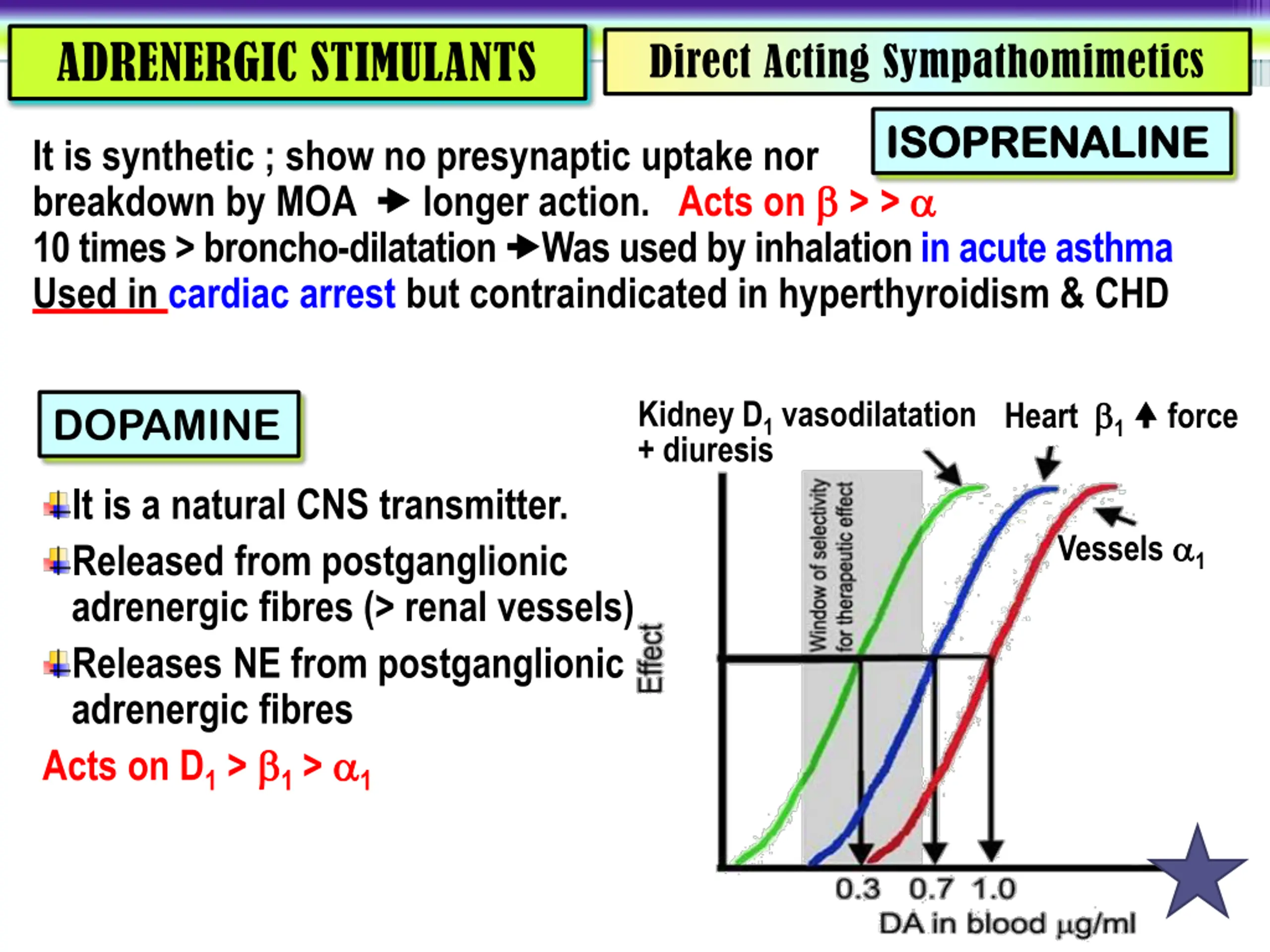 ADRENERGIC STIMULANTS

Direct Acting Sympathomimetics

ISOPRENALINE

It is synthetic ; show no presynaptic uptake nor breakdown by MOA → longer action. Acts on $\beta >> \alpha$
10 times > broncho-dilatation →Was used by inhalation in acute asthma
Used in cardiac arrest but contraindicated in hyperthyroidism & CHD

DOPAMINE

It is a natural CNS transmitter.

Released from postganglionic adrenergic fibres (> renal vessels)

Releases NE from postganglionic adrenergic fibres

Acts on $D_1 > \beta_1 > \alpha_1$

Kidney $D_1$ vasodilatation + diuresis

Heart $\beta_1$ ↑ force

Vessels $\alpha_1$

Window of selectivity for therapeutic effect

Effect

0.3 0.7 1.0

DA in blood μg/ml